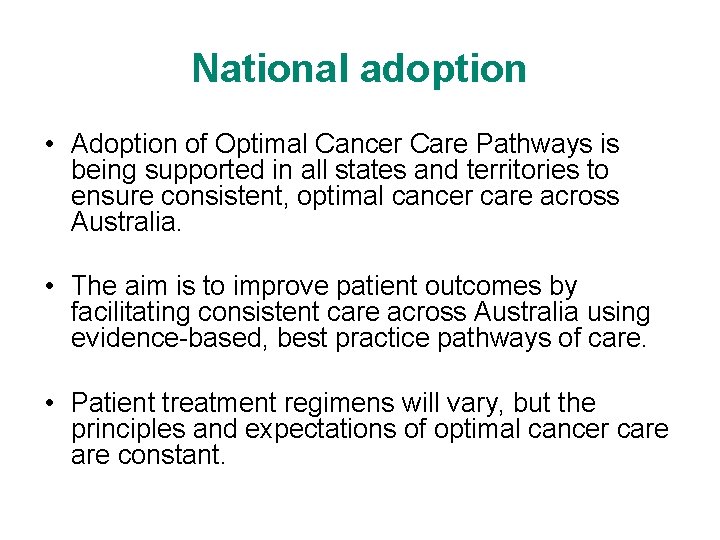 National adoption

• Adoption of Optimal Cancer Care Pathways is being supported in all states and territories to ensure consistent, optimal cancer care across Australia.

• The aim is to improve patient outcomes by facilitating consistent care across Australia using evidence-based, best practice pathways of care.

• Patient treatment regimens will vary, but the principles and expectations of optimal cancer care are constant.